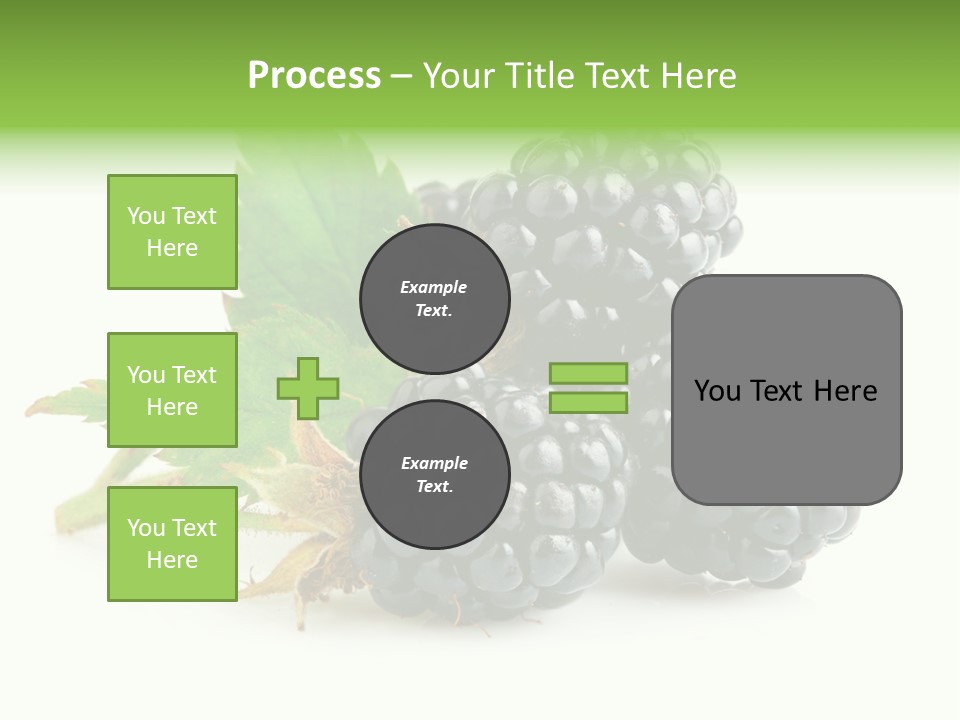 Process – Your Title Text Here

You Text Here

You Text Here

You Text Here

Example Text.

Example Text.

You Text Here